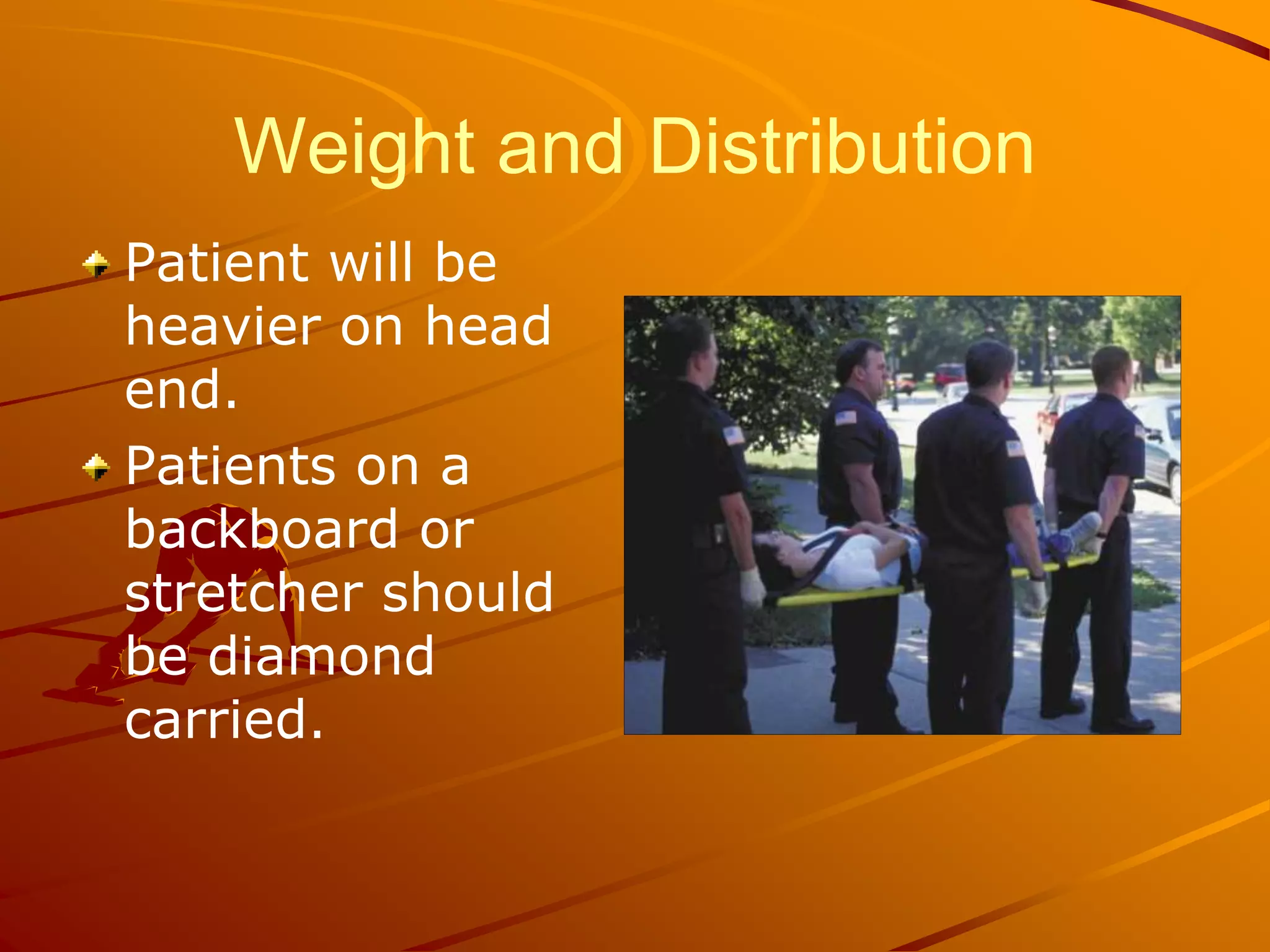 Weight and Distribution

Patient will be heavier on head end.

Patients on a backboard or stretcher should be diamond carried.